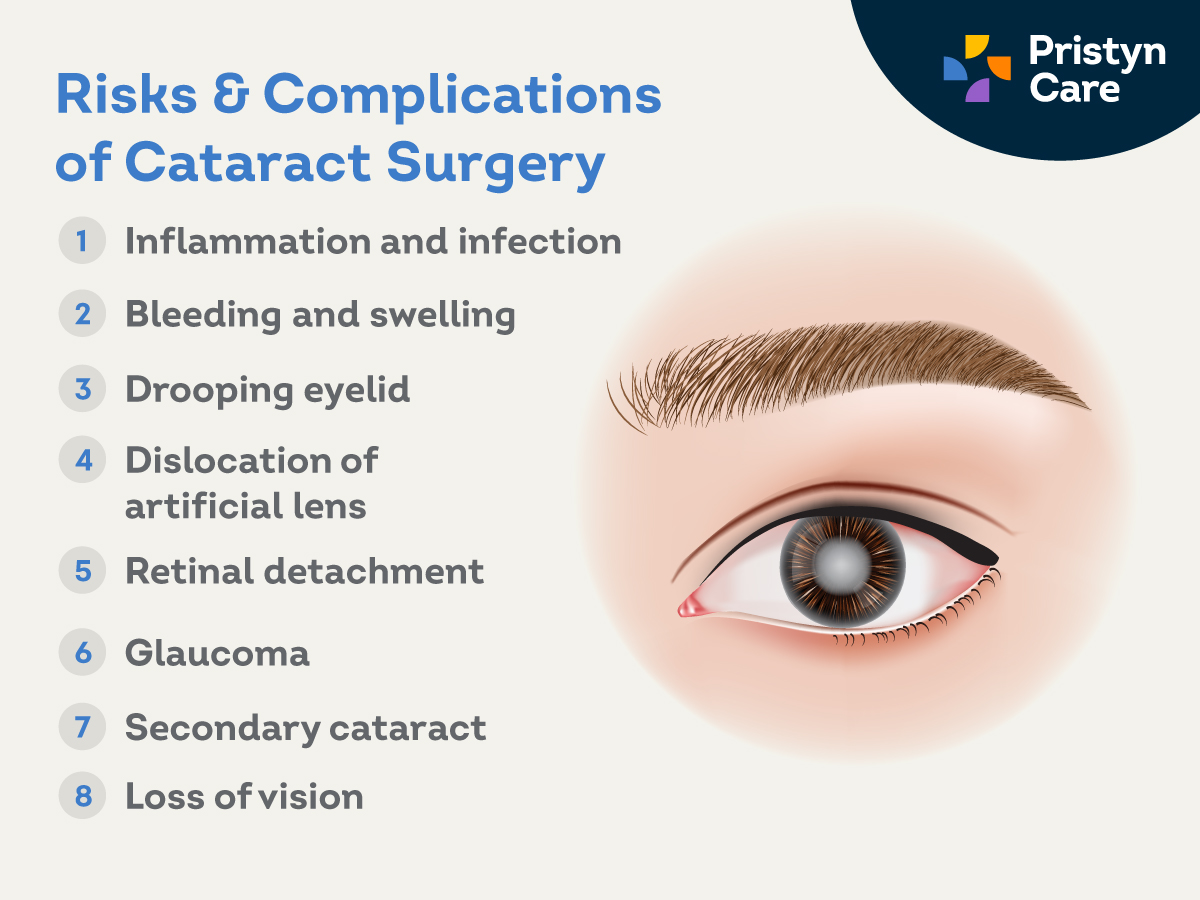 Pristyn Care

Risks & Complications of Cataract Surgery

1 Inflammation and infection

2 Bleeding and swelling

3 Drooping eyelid

4 Dislocation of artificial lens

5 Retinal detachment

6 Glaucoma

7 Secondary cataract

8 Loss of vision